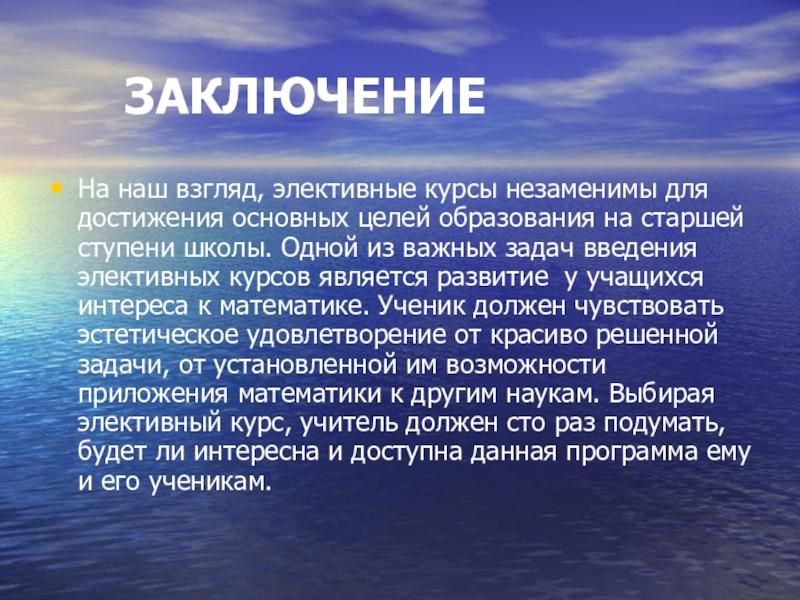 ЗАКЛЮЧЕНИЕ

• На наш взгляд, элективные курсы незаменимы для достижения основных целей образования на старшей ступени школы. Одной из важных задач введения элективных курсов является развитие у учащихся интереса к математике. Ученик должен чувствовать эстетическое удовлетворение от красиво решенной задачи, от установленной им возможности приложения математики к другим наукам. Выбирая элективный курс, учитель должен сто раз подумать, будет ли интересна и доступна данная программа ему и его ученикам.